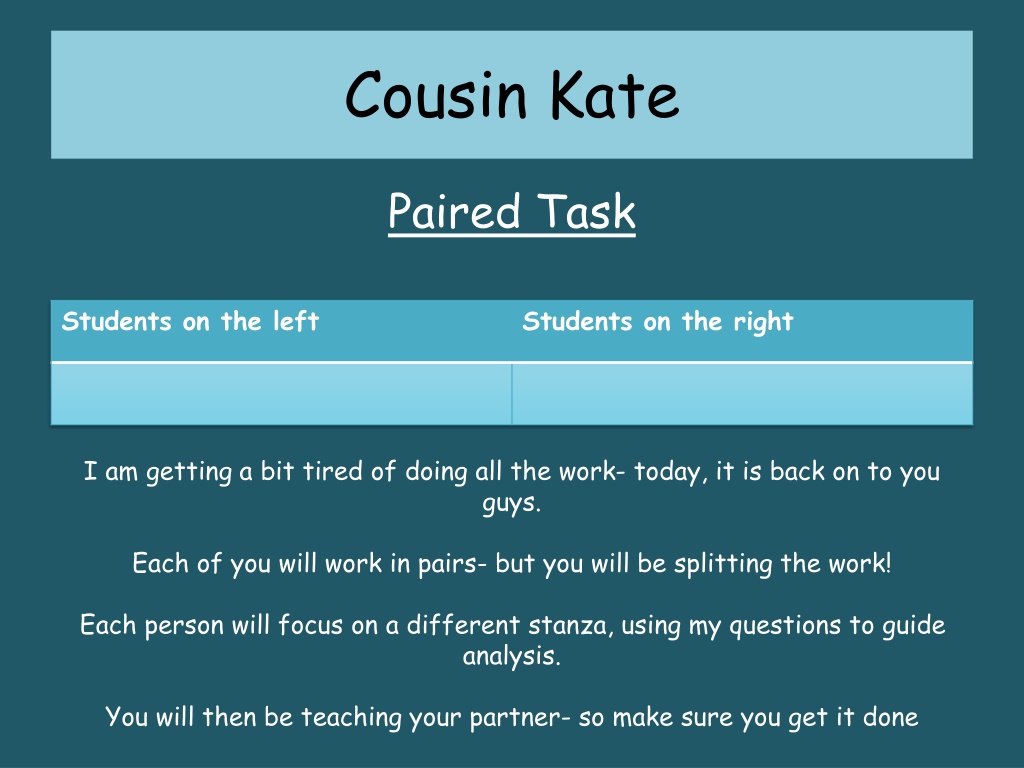 Cousin Kate

Paired Task

| Students on the left | Students on the right |
|---|---|
| | |

I am getting a bit tired of doing all the work- today, it is back on to you guys.

Each of you will work in pairs- but you will be splitting the work!

Each person will focus on a different stanza, using my questions to guide analysis.

You will then be teaching your partner- so make sure you get it done